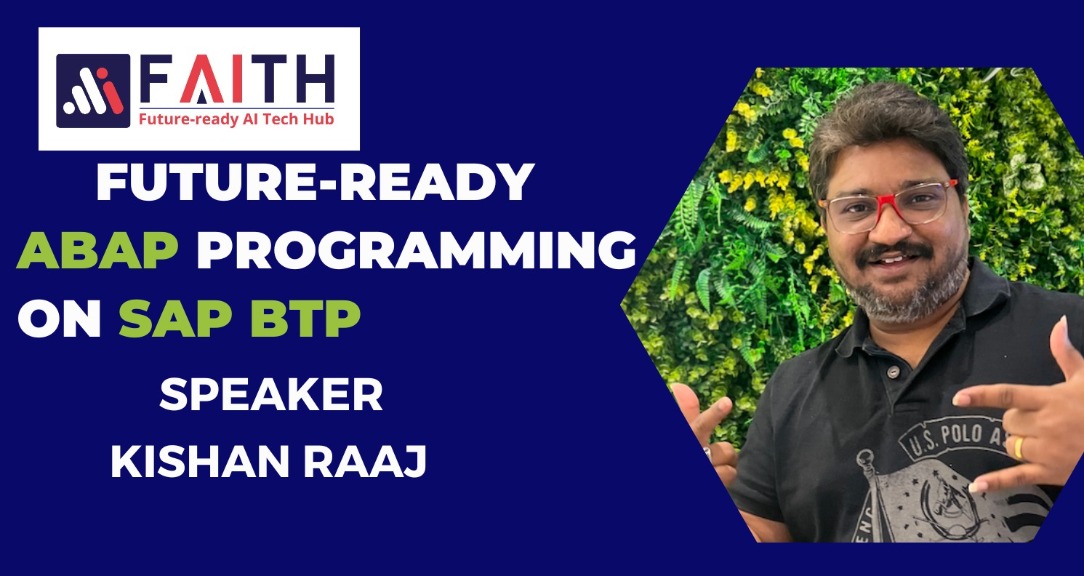 FAITH
Future-ready AI Tech Hub

FUTURE-READY
ABAP PROGRAMMING
ON SAP BTP

SPEAKER
KISHAN RAAJ

U.S. POLO A